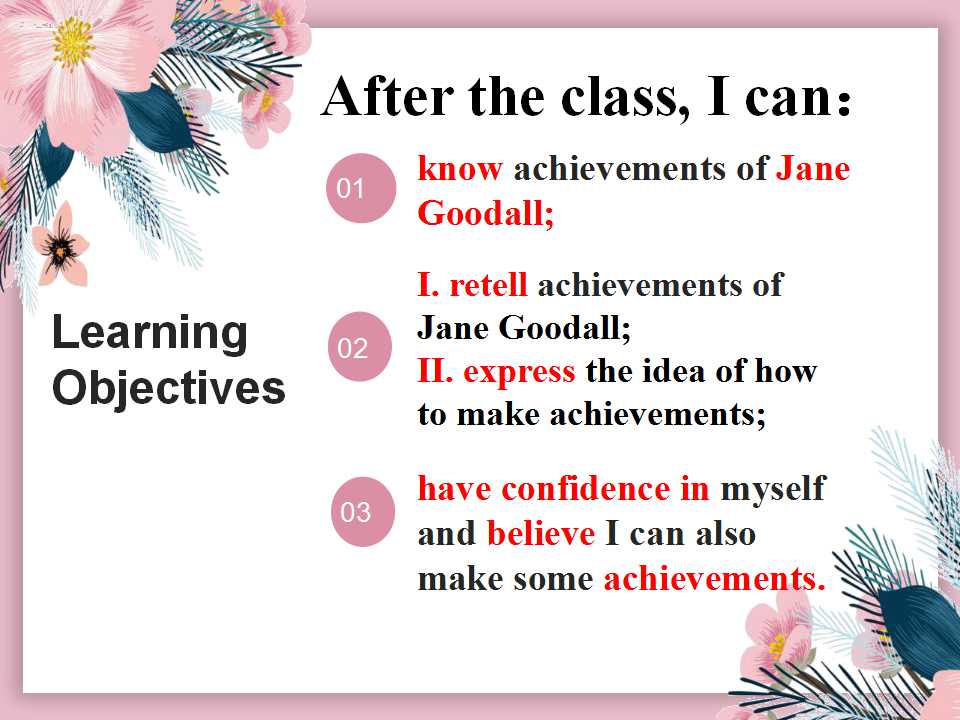 After the class, I can：

Learning Objectives

01 know achievements of Jane Goodall;

02 I. retell achievements of Jane Goodall;
II. express the idea of how to make achievements;

03 have confidence in myself and believe I can also make some achievements.